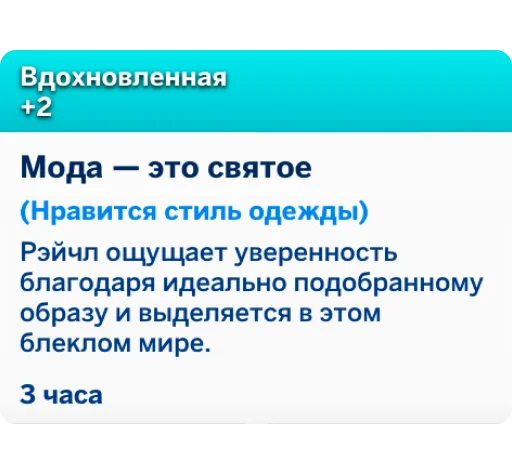 Вдохновленная
+2

Мода — это святое

(Нравится стиль одежды)

Рэйчл ощущает уверенность благодаря идеально подобранному образу и выделяется в этом блеклом мире.

3 часа